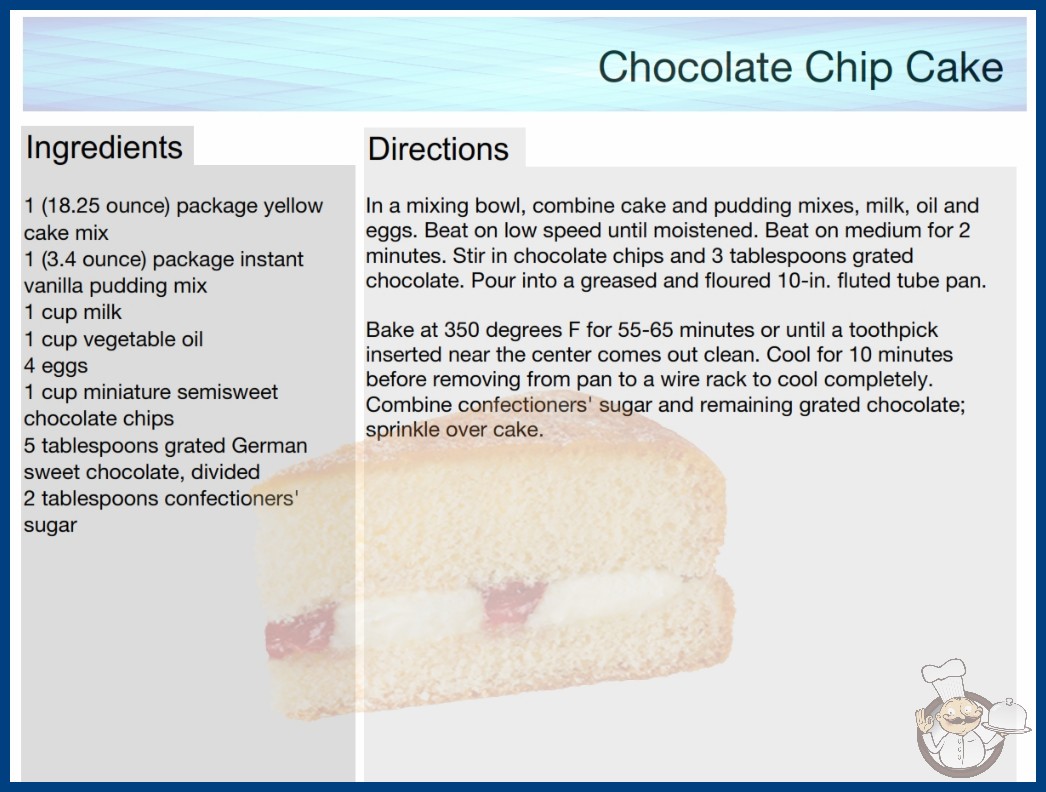 Chocolate Chip Cake

Ingredients

1 (18.25 ounce) package yellow cake mix
1 (3.4 ounce) package instant vanilla pudding mix
1 cup milk
1 cup vegetable oil
4 eggs
1 cup miniature semisweet chocolate chips
5 tablespoons grated German sweet chocolate, divided
2 tablespoons confectioners' sugar

Directions

In a mixing bowl, combine cake and pudding mixes, milk, oil and eggs. Beat on low speed until moistened. Beat on medium for 2 minutes. Stir in chocolate chips and 3 tablespoons grated chocolate. Pour into a greased and floured 10-in. fluted tube pan.

Bake at 350 degrees F for 55-65 minutes or until a toothpick inserted near the center comes out clean. Cool for 10 minutes before removing from pan to a wire rack to cool completely. Combine confectioners' sugar and remaining grated chocolate; sprinkle over cake.